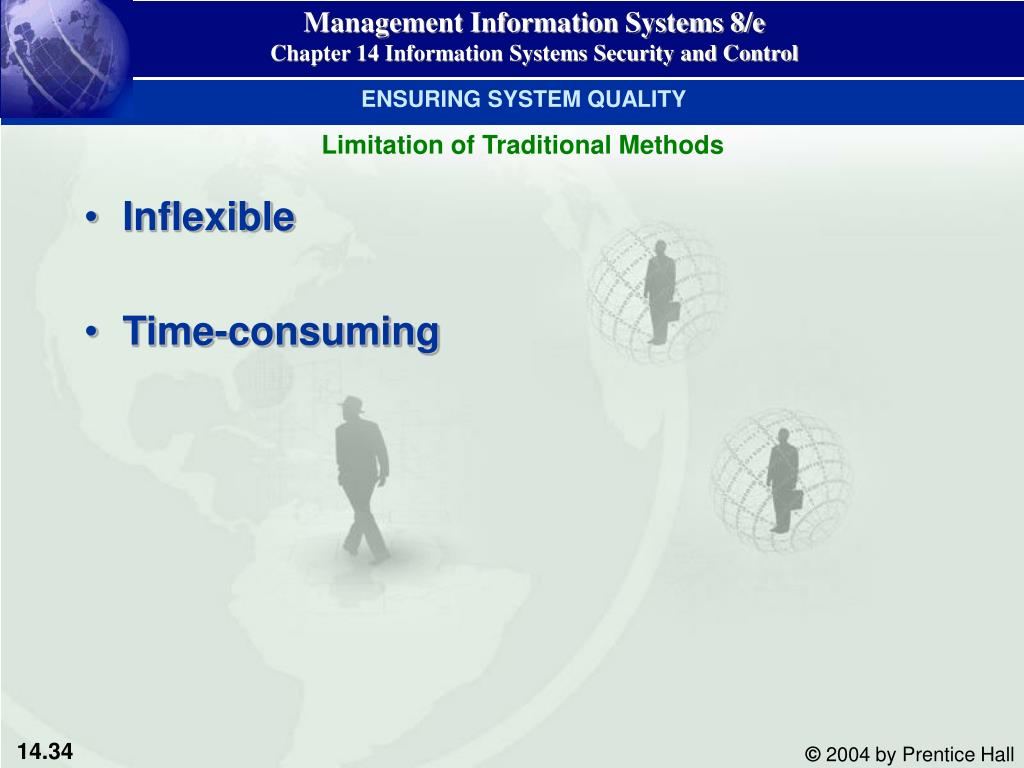 Management Information Systems 8/e
Chapter 14 Information Systems Security and Control

ENSURING SYSTEM QUALITY

Limitation of Traditional Methods

• Inflexible

• Time-consuming

14.34

© 2004 by Prentice Hall